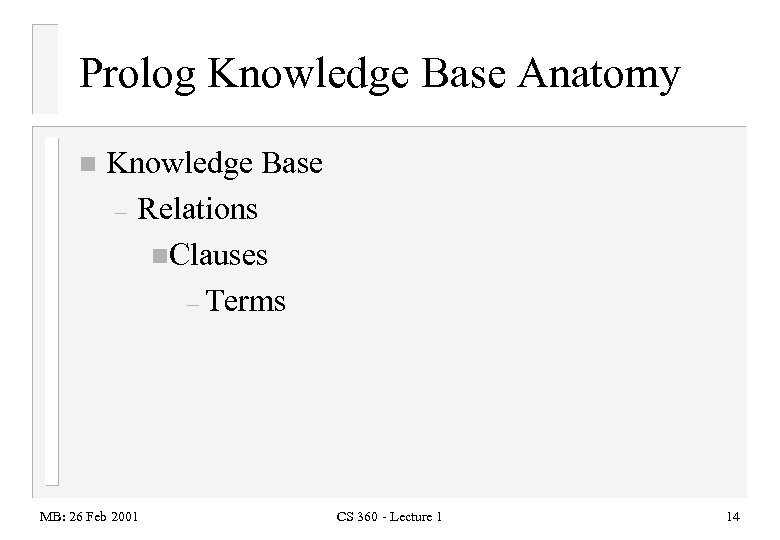 Prolog Knowledge Base Anatomy

■ Knowledge Base

– Relations

■ Clauses

– Terms

MB: 26 Feb 2001

CS 360 - Lecture 1

14